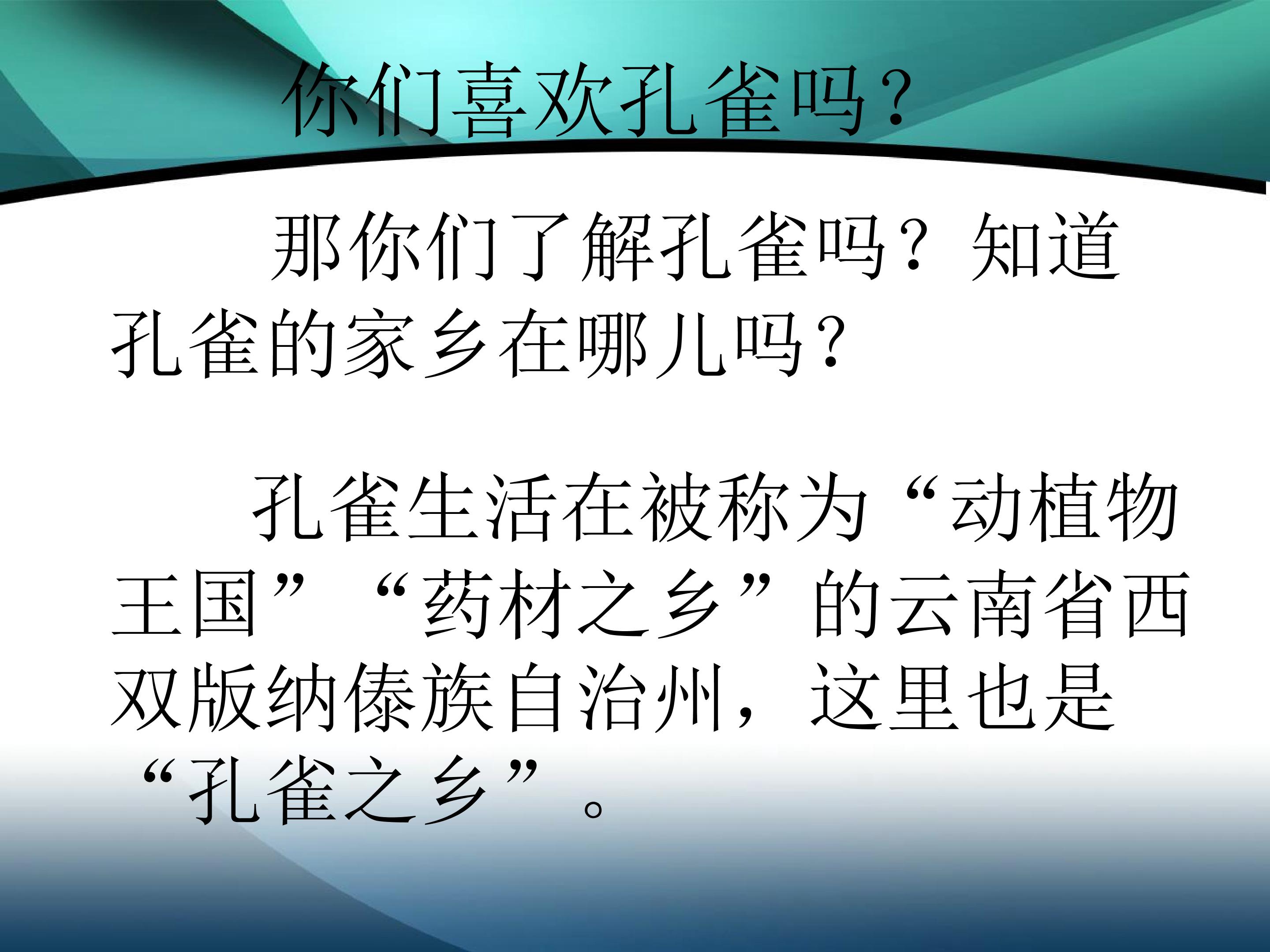 你们喜欢孔雀吗？

那你们了解孔雀吗？知道孔雀的家乡在哪儿吗？

孔雀生活在被称为“动植物王国”“药材之乡”的云南省西双版纳傣族自治州，这里也是“孔雀之乡”。